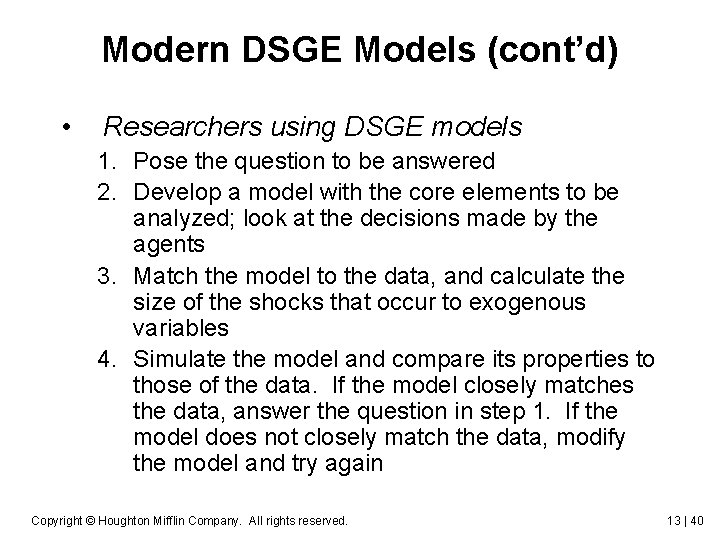 Modern DSGE Models (cont’d)

• Researchers using DSGE models

1. Pose the question to be answered
2. Develop a model with the core elements to be analyzed; look at the decisions made by the agents
3. Match the model to the data, and calculate the size of the shocks that occur to exogenous variables
4. Simulate the model and compare its properties to those of the data. If the model closely matches the data, answer the question in step 1. If the model does not closely match the data, modify the model and try again

Copyright © Houghton Mifflin Company. All rights reserved.

13 | 40